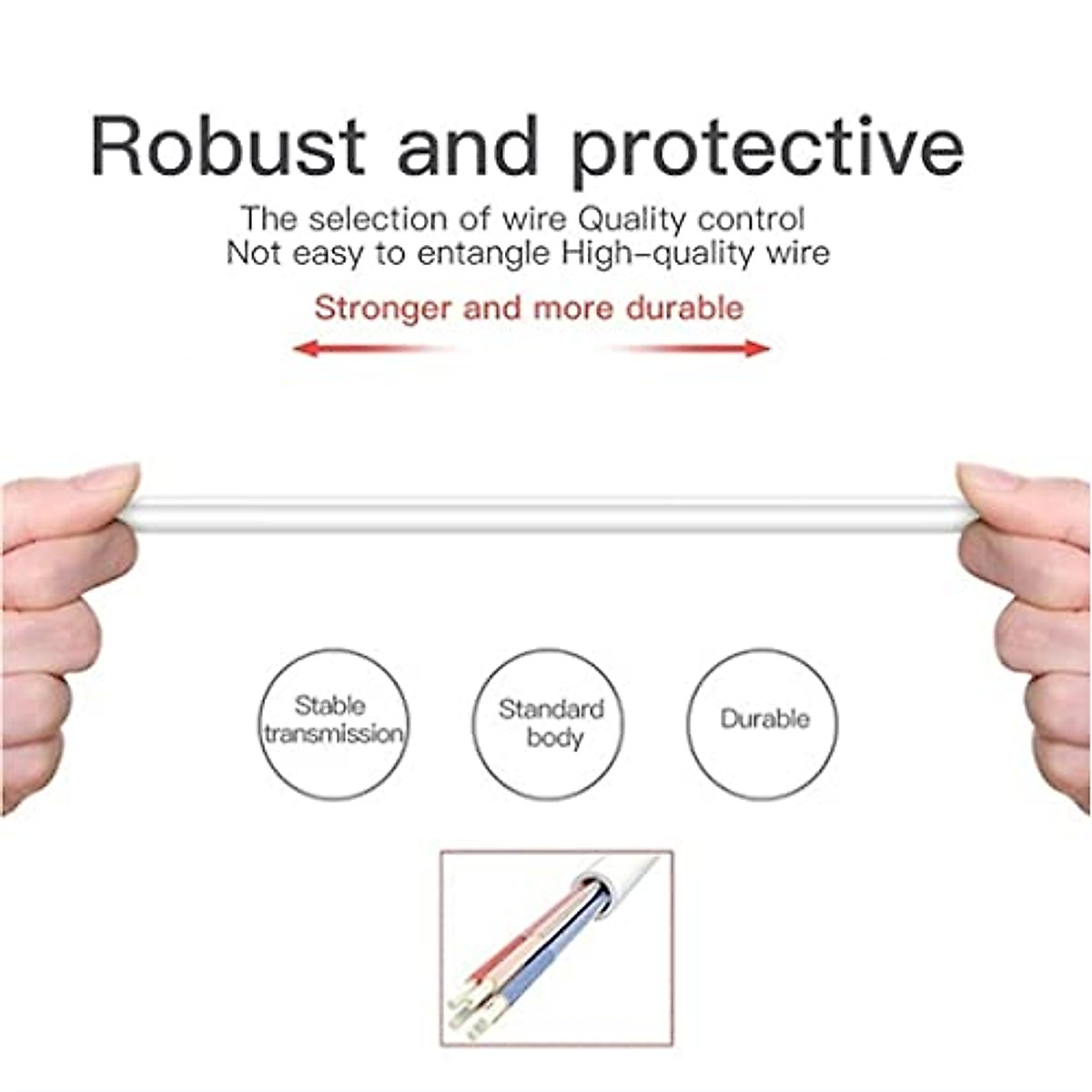 Robust and protective

The selection of wire Quality control
Not easy to entangle High-quality wire

Stronger and more durable

Stable transmission

Standard body

Durable